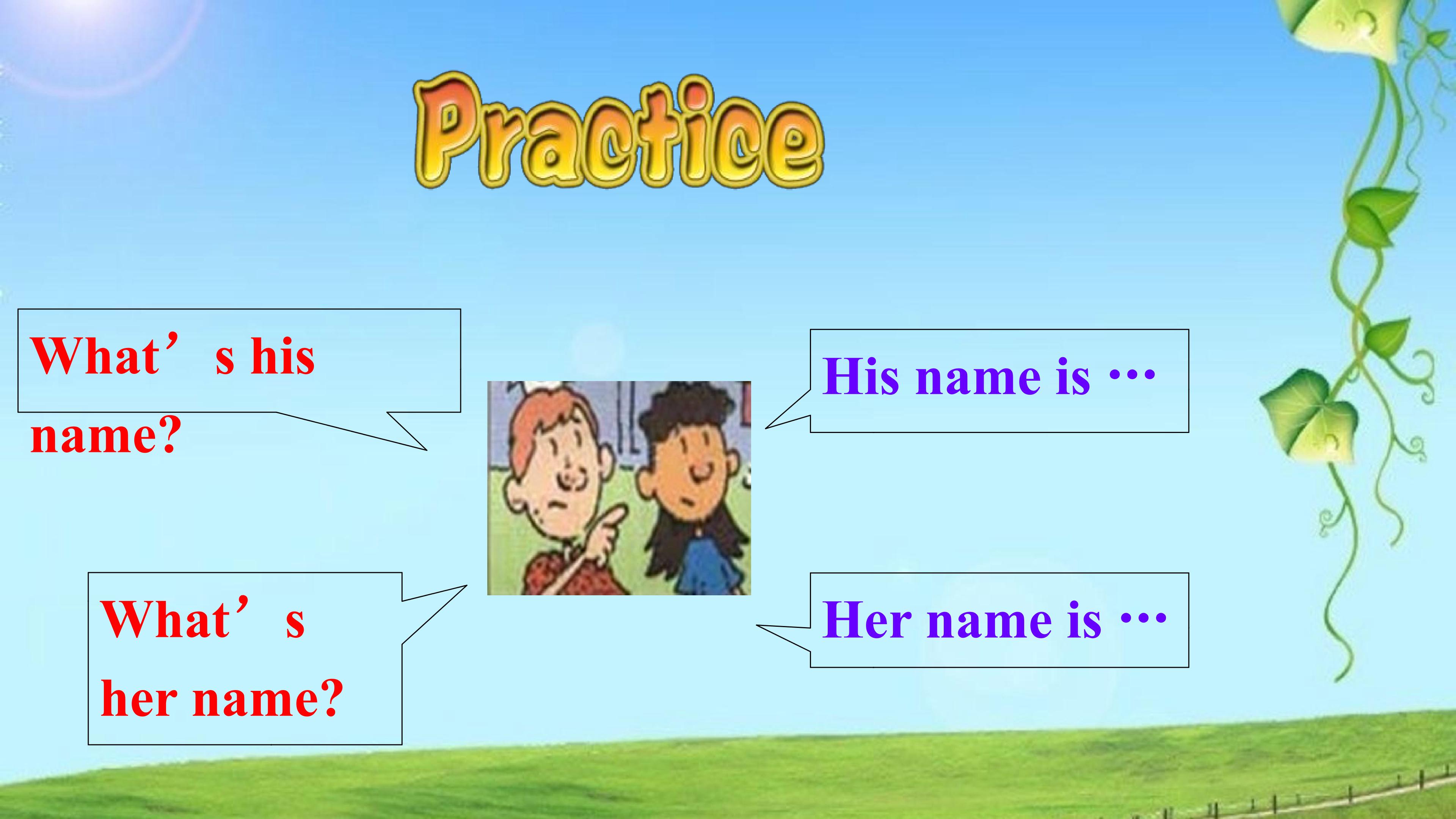 Practice

What's his name?

His name is …

What's her name?

Her name is …